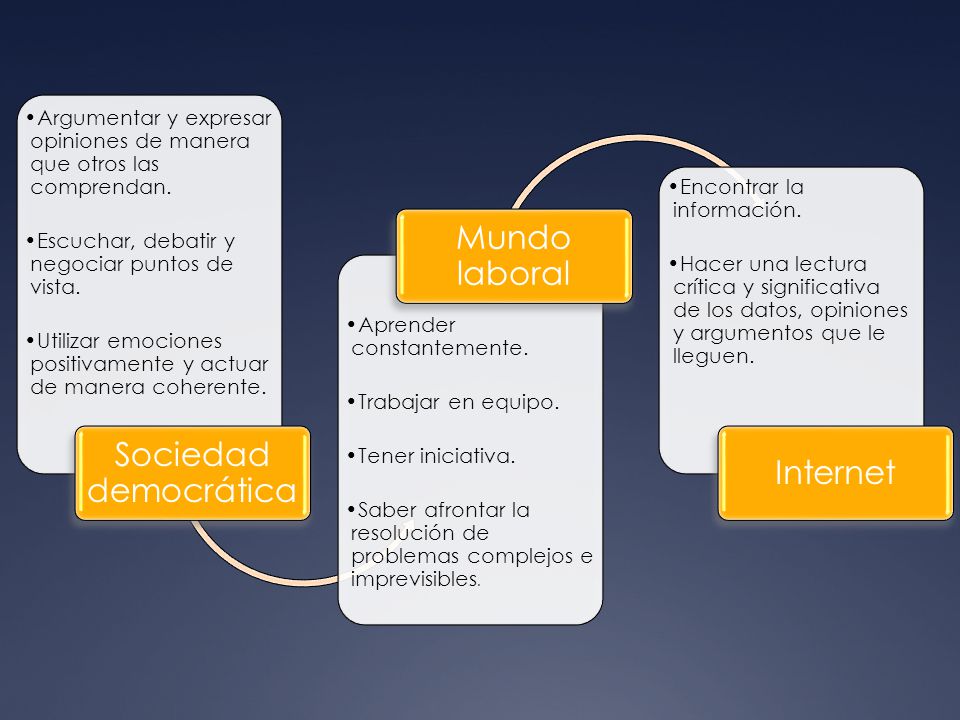 • Argumentar y expresar opiniones de manera que otros las comprendan.

• Escuchar, debatir y negociar puntos de vista.

• Utilizar emociones positivamente y actuar de manera coherente.

Sociedad democrática

Mundo laboral

• Aprender constantemente.

• Trabajar en equipo.

• Tener iniciativa.

• Saber afrontar la resolución de problemas complejos e imprevisibles.

• Encontrar la información.

• Hacer una lectura crítica y significativa de los datos, opiniones y argumentos que le lleguen.

Internet